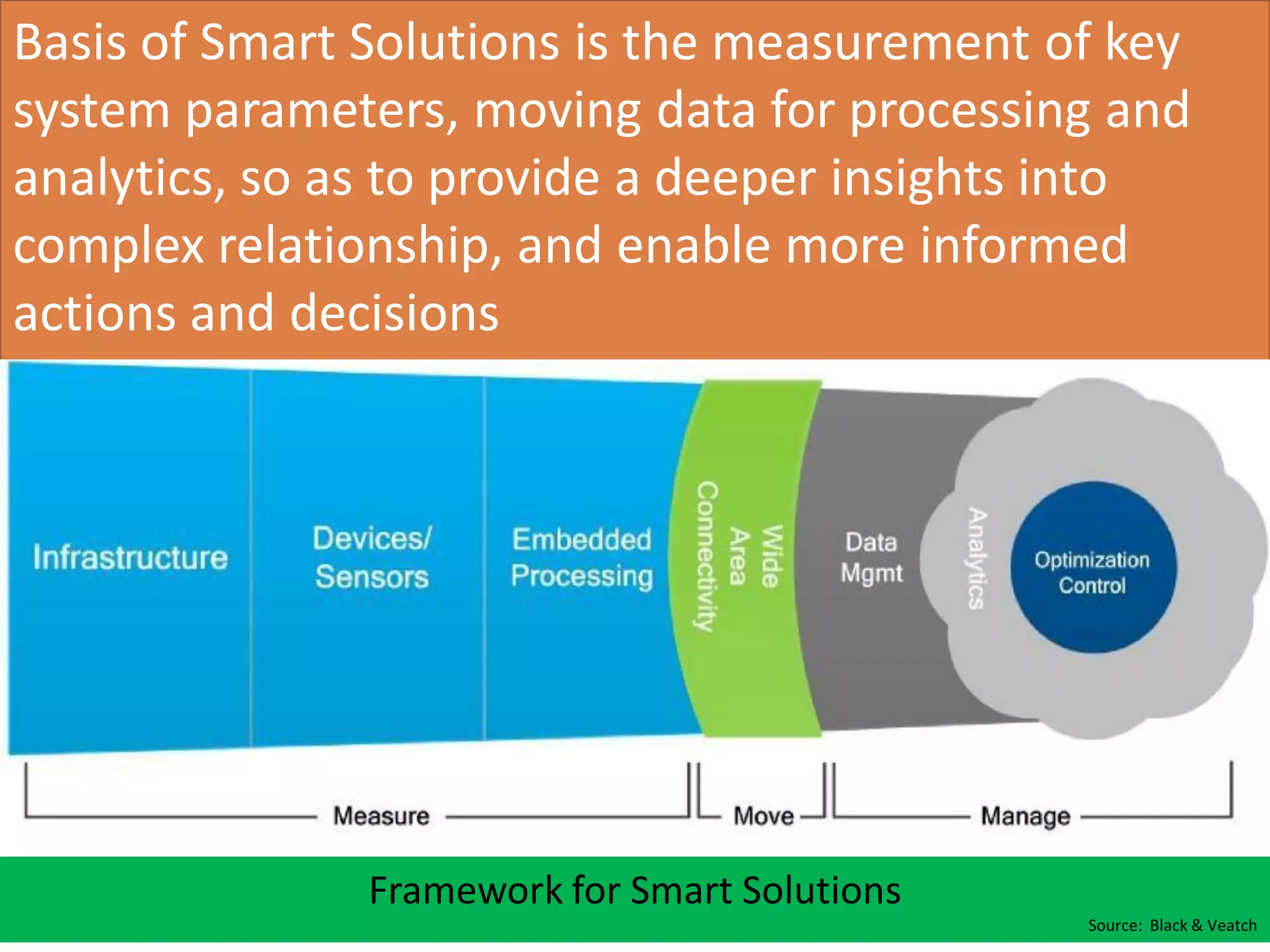 Basis of Smart Solutions is the measurement of key system parameters, moving data for processing and analytics, so as to provide a deeper insights into complex relationship, and enable more informed actions and decisions

Infrastructure

Devices/ Sensors

Embedded Processing

Wide Area Connectivity

Data Mgmt

Analytics

Optimization Control

Measure

Move

Manage

Framework for Smart Solutions

Source: Black & Veatch